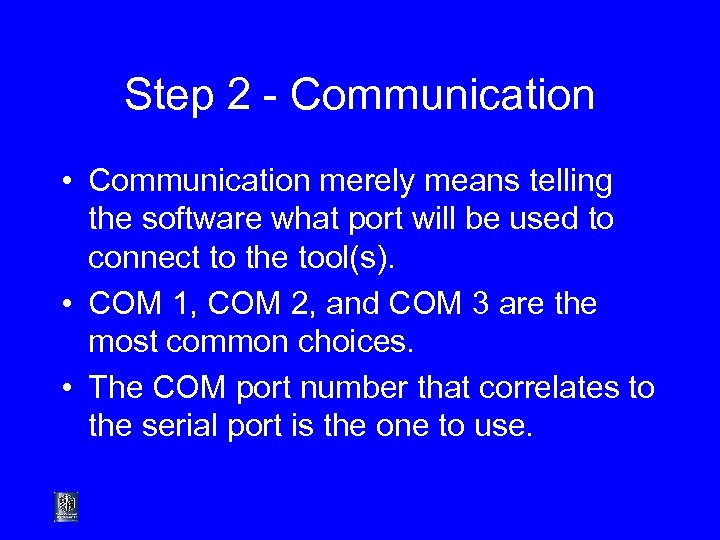 Step 2 - Communication

• Communication merely means telling the software what port will be used to connect to the tool(s).

• COM 1, COM 2, and COM 3 are the most common choices.

• The COM port number that correlates to the serial port is the one to use.